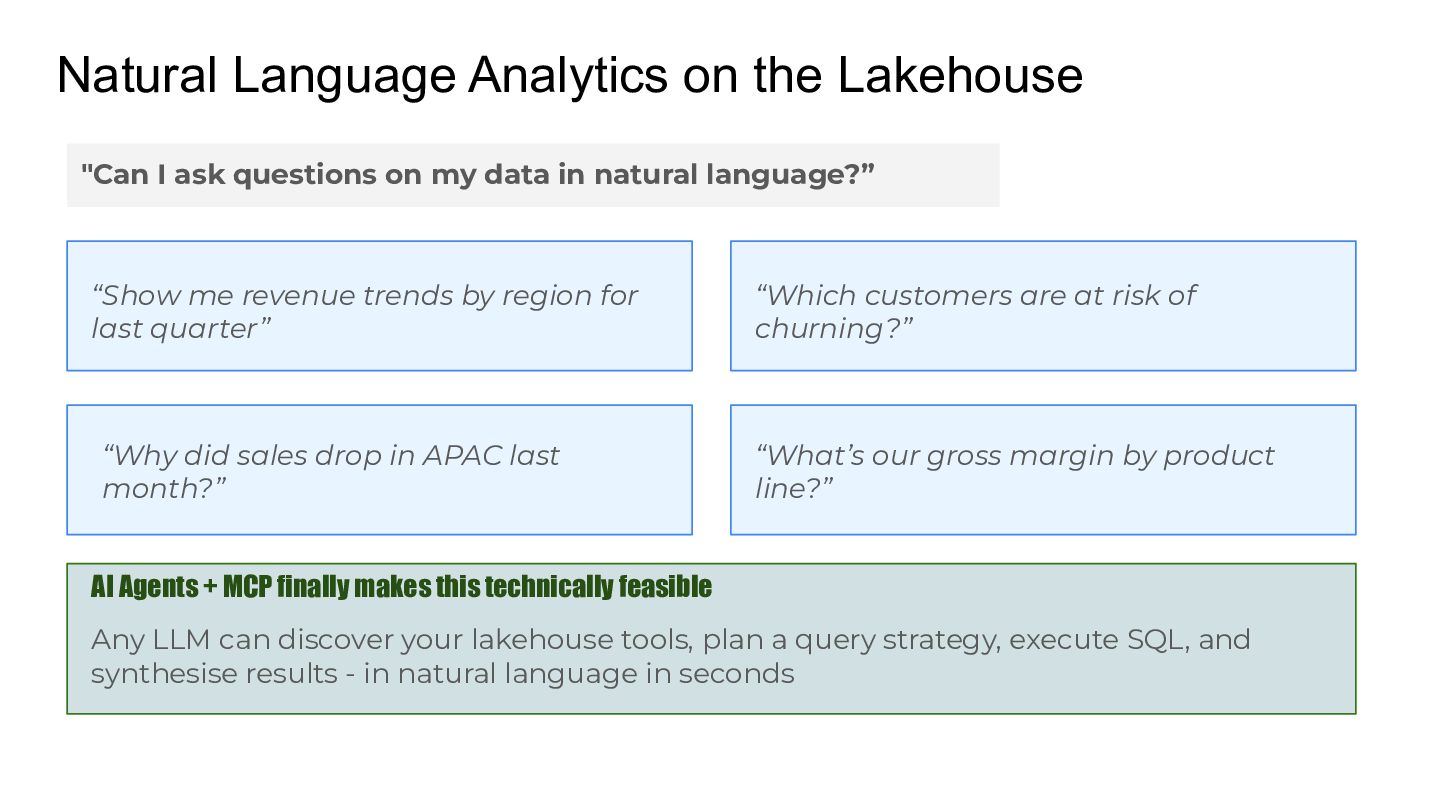 Natural Language Analytics on the Lakehouse

"Can I ask questions on my data in natural language?”

“Show me revenue trends by region for last quarter”

“Which customers are at risk of churning?”

“Why did sales drop in APAC last month?”

“What’s our gross margin by product line?”

AI Agents + MCP finally makes this technically feasible

Any LLM can discover your lakehouse tools, plan a query strategy, execute SQL, and synthesise results - in natural language in seconds